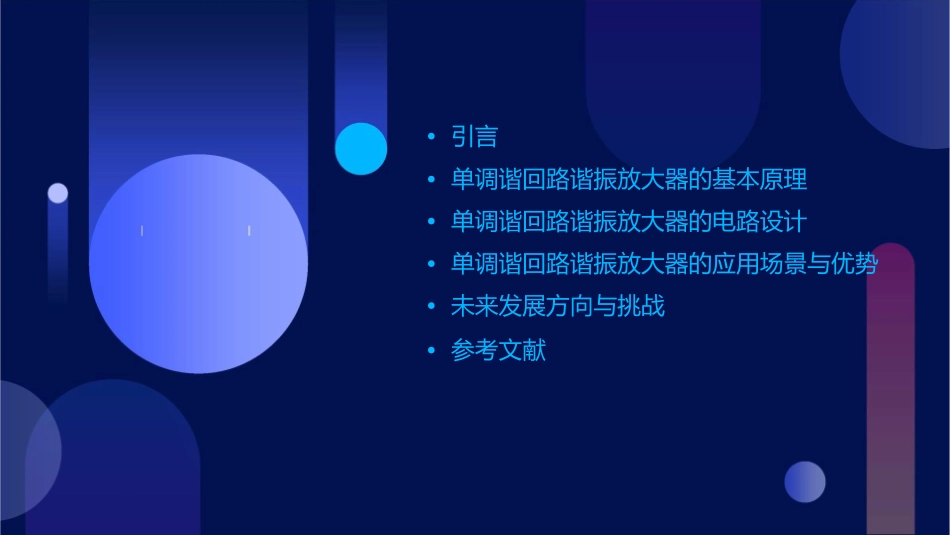 • 引言
• 单调谐回路谐振放大器的基本原理
• 单调谐回路谐振放大器的电路设计
• 单调谐回路谐振放大器的应用场景与优势
• 未来发展方向与挑战
• 参考文献